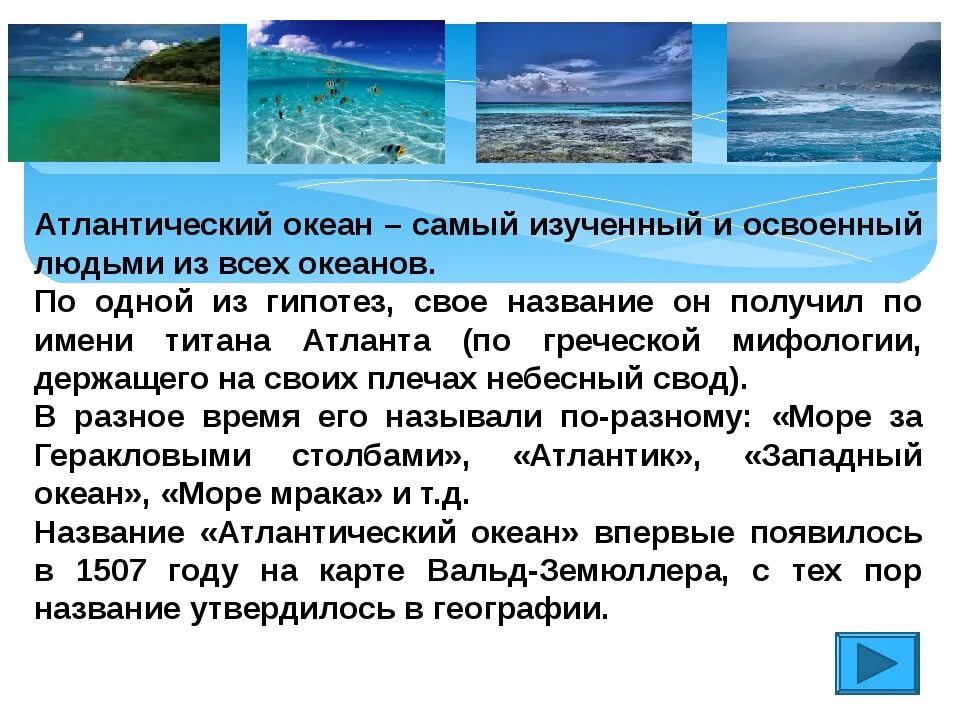 Атлантический океан – самый изученный и освоенный людьми из всех океанов.
По одной из гипотез, свое название он получил по имени титана Атланта (по греческой мифологии, держащего на своих плечах небесный свод).
В разное время его называли по-разному: «Море за Геракловыми столбами», «Атлантик», «Западный океан», «Море мрака» и т.д.
Название «Атлантический океан» впервые появилось в 1507 году на карте Вальд-Земюллера, с тех пор название утвердилось в географии.